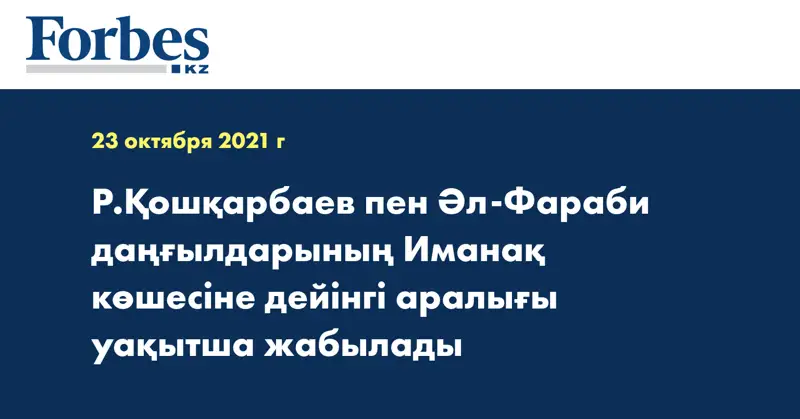 Forbes
KZ

23 октября 2021 г

Р.Қошқарбаев пен Әл-Фараби даңғылдарының Иманақ көшесіне дейінгі аралығы уақытша жабылады